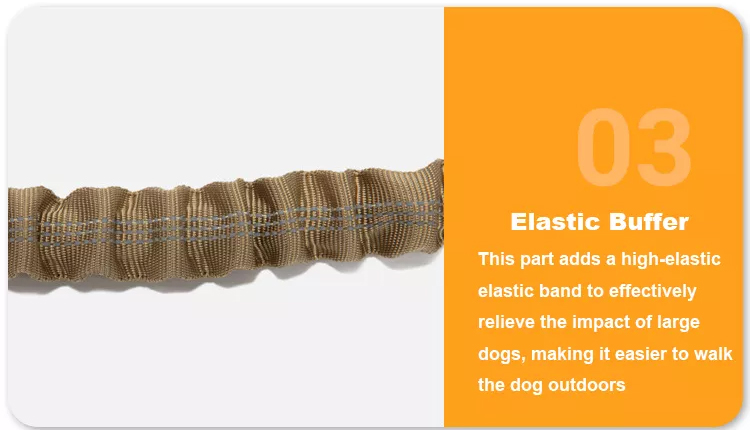 03

Elastic Buffer

This part adds a high-elastic elastic band to effectively relieve the impact of large dogs, making it easier to walk the dog outdoors